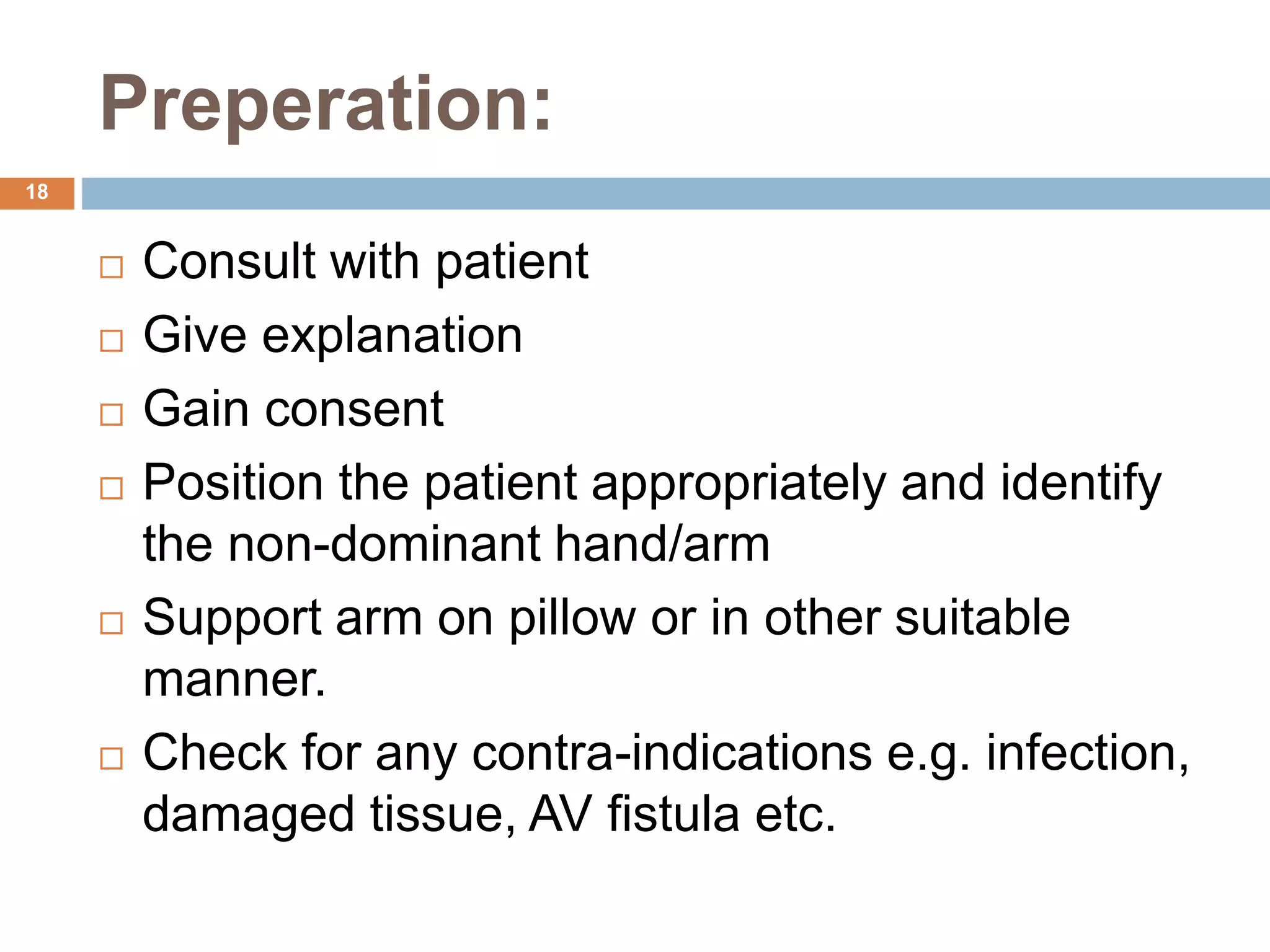 Preperation:

18

□ Consult with patient
□ Give explanation
□ Gain consent
□ Position the patient appropriately and identify the non-dominant hand/arm
□ Support arm on pillow or in other suitable manner.
□ Check for any contra-indications e.g. infection, damaged tissue, AV fistula etc.